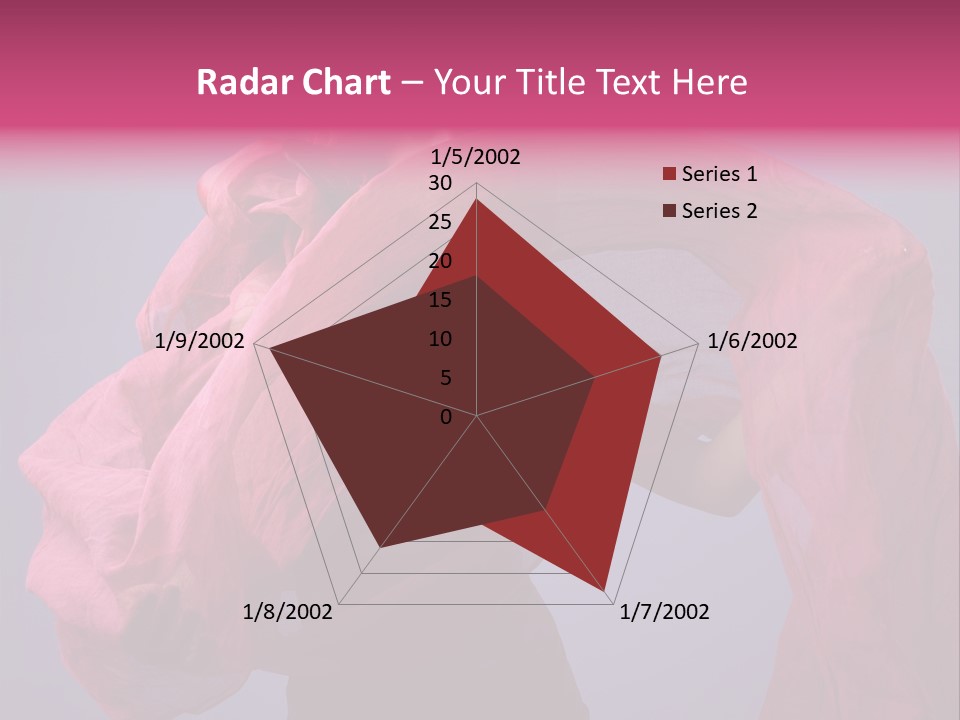 Radar Chart – Your Title Text Here

1/5/2002
30
25
20
15
10
5
0
1/6/2002
1/7/2002
1/8/2002
1/9/2002

Series 1
Series 2